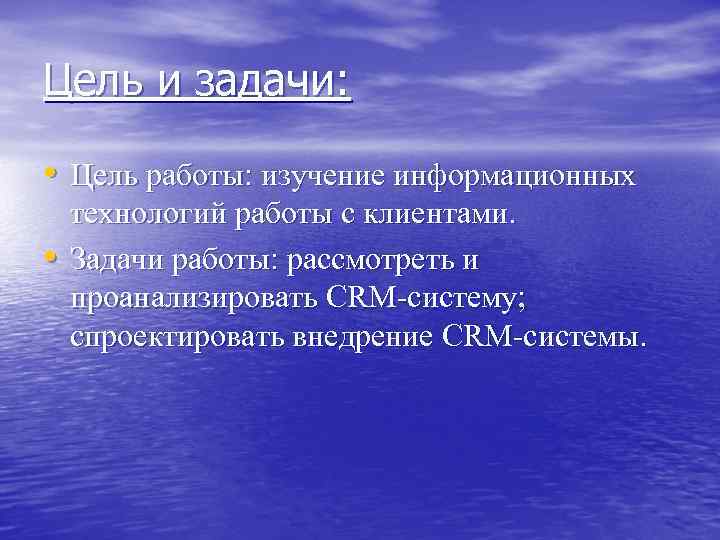 Цель и задачи:

• Цель работы: изучение информационных технологий работы с клиентами.

• Задачи работы: рассмотреть и проанализировать CRM-систему; спроектировать внедрение CRM-системы.